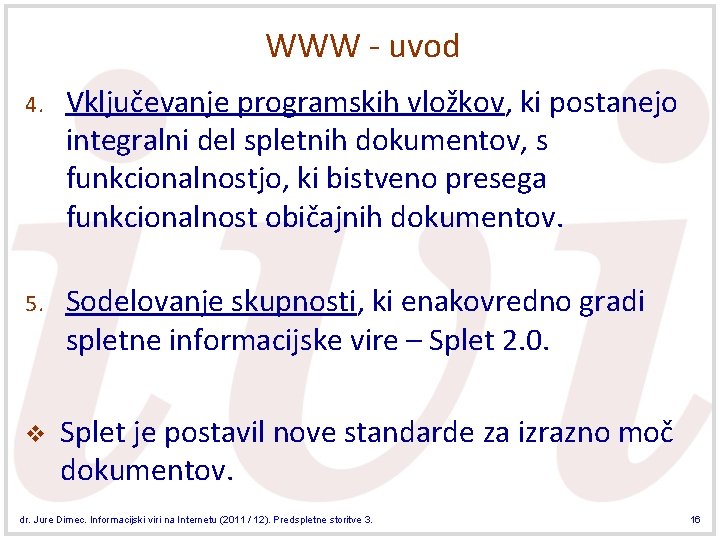 WWW - uvod

4. Vključevanje programskih vložkov, ki postanejo integralni del spletnih dokumentov, s funkcionalnostjo, ki bistveno presega funkcionalnost običajnih dokumentov.

5. Sodelovanje skupnosti, ki enakovredno gradi spletne informacijske vire – Splet 2.0.

❖ Splet je postavil nove standarde za izrazno moč dokumentov.

dr. Jure Dimec. Informacijski viri na Internetu (2011 / 12). Predspletne storitve 3.

16